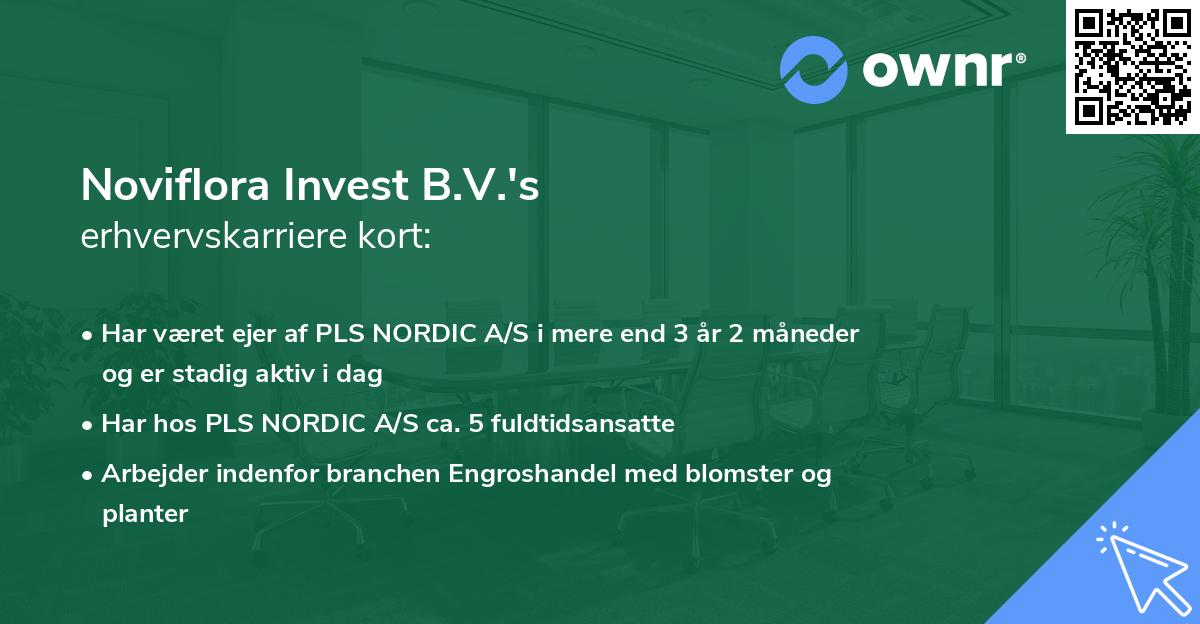 ownr®

Noviflora Invest B.V.'s
erhvervskarriere kort:

• Har været ejer af PLS NORDIC A/S i mere end 3 år 2 måneder og er stadig aktiv i dag

• Har hos PLS NORDIC A/S ca. 5 fuldtidsansatte

• Arbejder indenfor branchen Engroshandel med blomster og planter